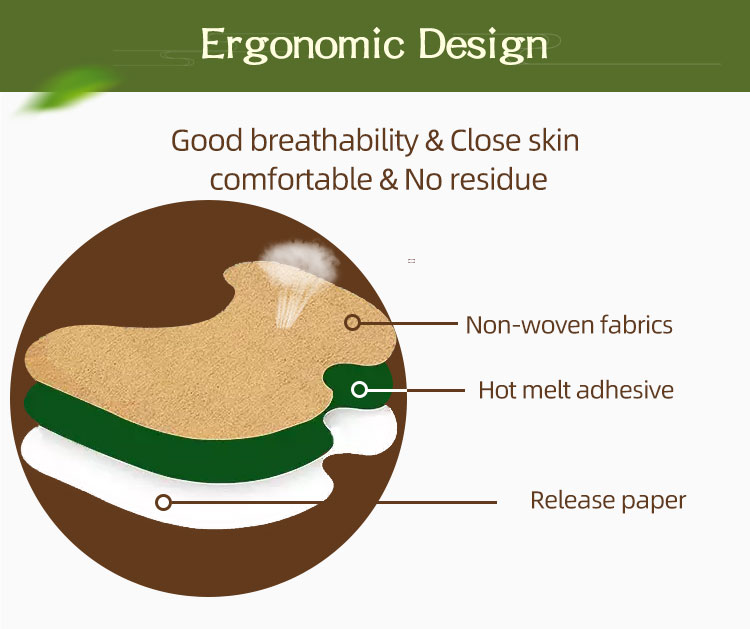 Ergonomic Design

Good breathability & Close skin comfortable & No residue

Non-woven fabrics

Hot melt adhesive

Release paper